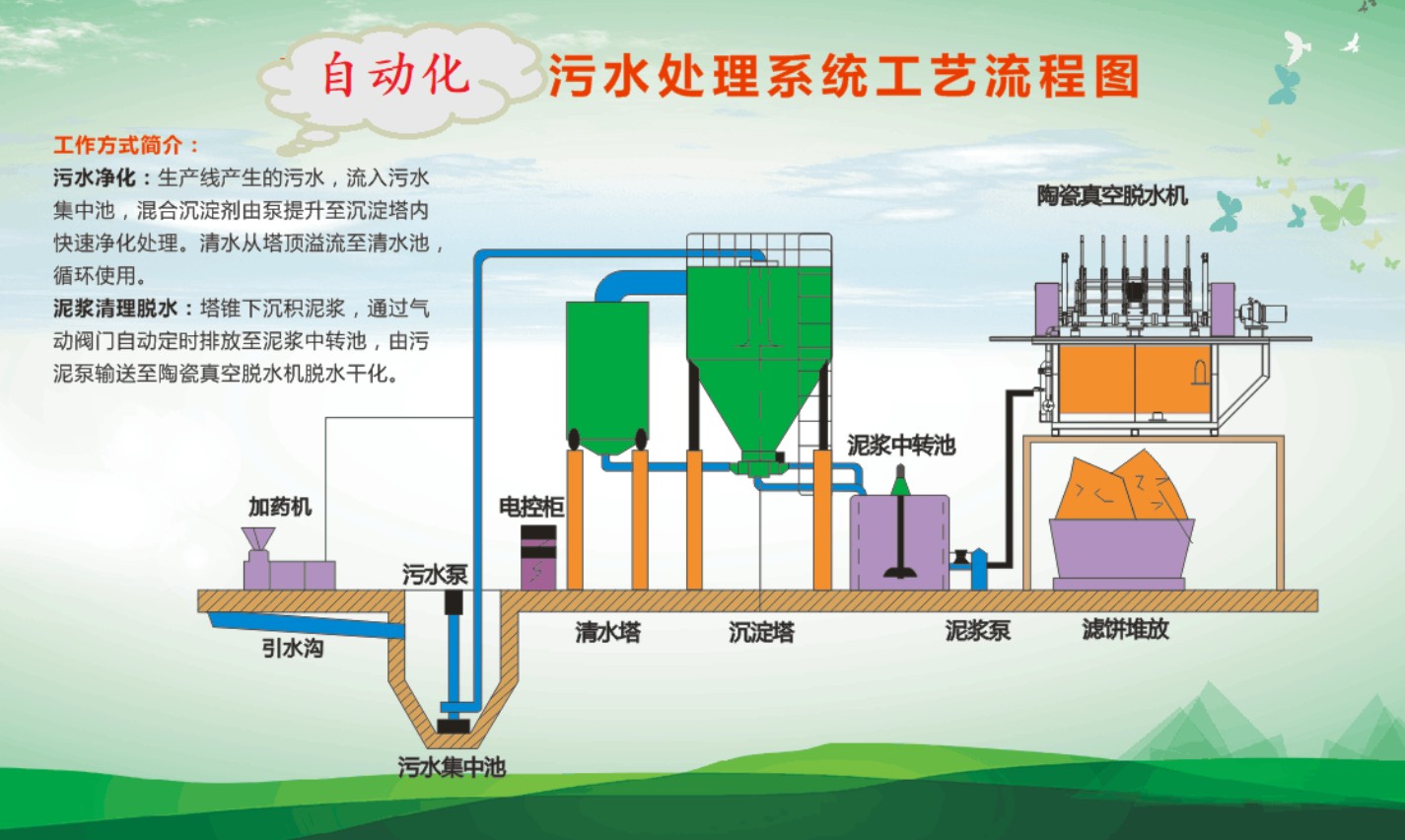 自动化 污水处理系统工艺流程图

工作方式简介：
污水净化：生产线产生的污水，流入污水集中池，混合沉淀剂由泵提升至沉淀塔内快速净化处理。清水从塔顶溢流至清水池，循环使用。
泥浆清理脱水：塔锥下沉积泥浆，通过气动阀门自动定时排放至泥浆中转池，由污泥泵输送至陶瓷真空脱水机脱水干化。

陶瓷真空脱水机
泥浆中转池
加药机
电控柜
污水泵
引水沟
清水塔
沉淀塔
泥浆泵
滤饼堆放
污水集中池